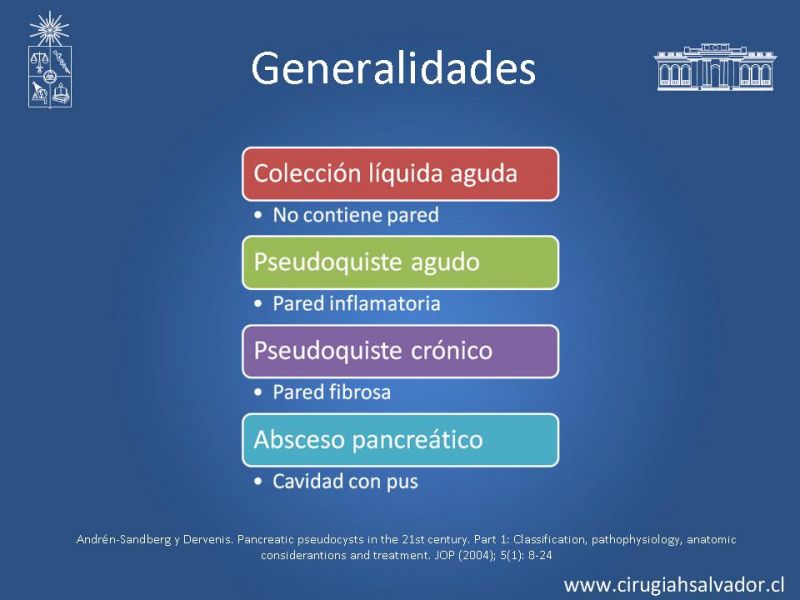 Generalidades

Colección líquida aguda

• No contiene pared

Pseudoquiste agudo

• Pared inflamatoria

Pseudoquiste crónico

• Pared fibrosa

Absceso pancreático

• Cavidad con pus

Andrén-Sandberg y Dervenis. Pancreatic pseudocysts in the 21st century. Part 1: Classification, pathophysiology, anatomic considerantions and treatment. JOP (2004); 5(1): 8-24

www.cirugiahsalvador.cl